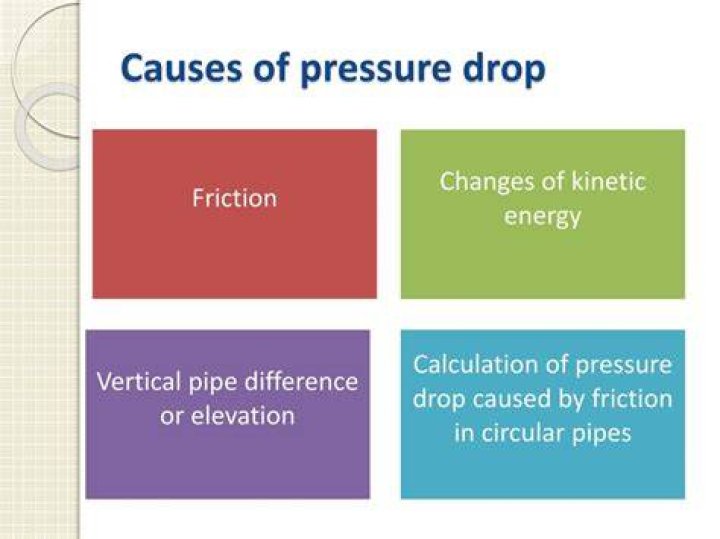 Causes of pressure drop

Friction

Changes of kinetic energy

Vertical pipe difference or elevation

Calculation of pressure drop caused by friction in circular pipes